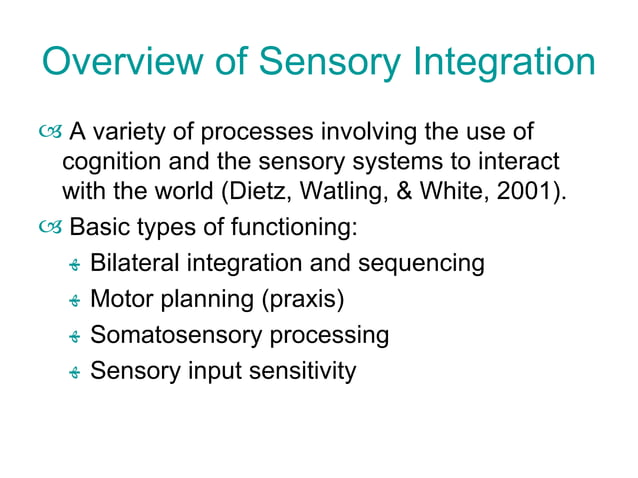 Overview of Sensory Integration

A variety of processes involving the use of cognition and the sensory systems to interact with the world (Dietz, Watling, & White, 2001).

Basic types of functioning:

Bilateral integration and sequencing

Motor planning (praxis)

Somatosensory processing

Sensory input sensitivity